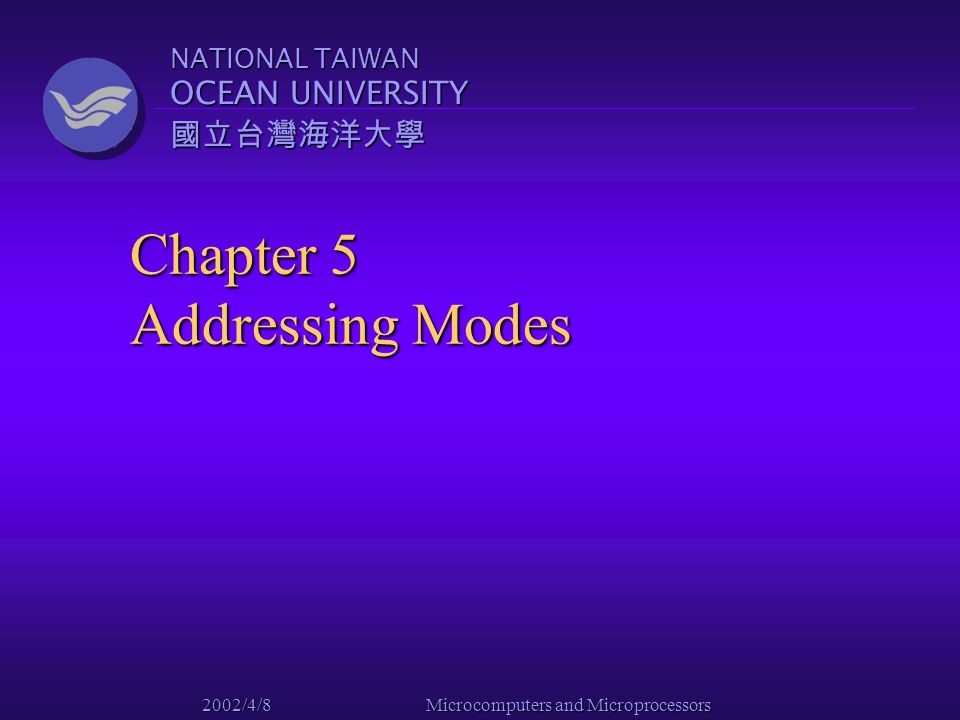 NATIONAL TAIWAN
OCEAN UNIVERSITY
國立台灣海洋大學

Chapter 5
Addressing Modes

2002/4/8 Microcomputers and Microprocessors